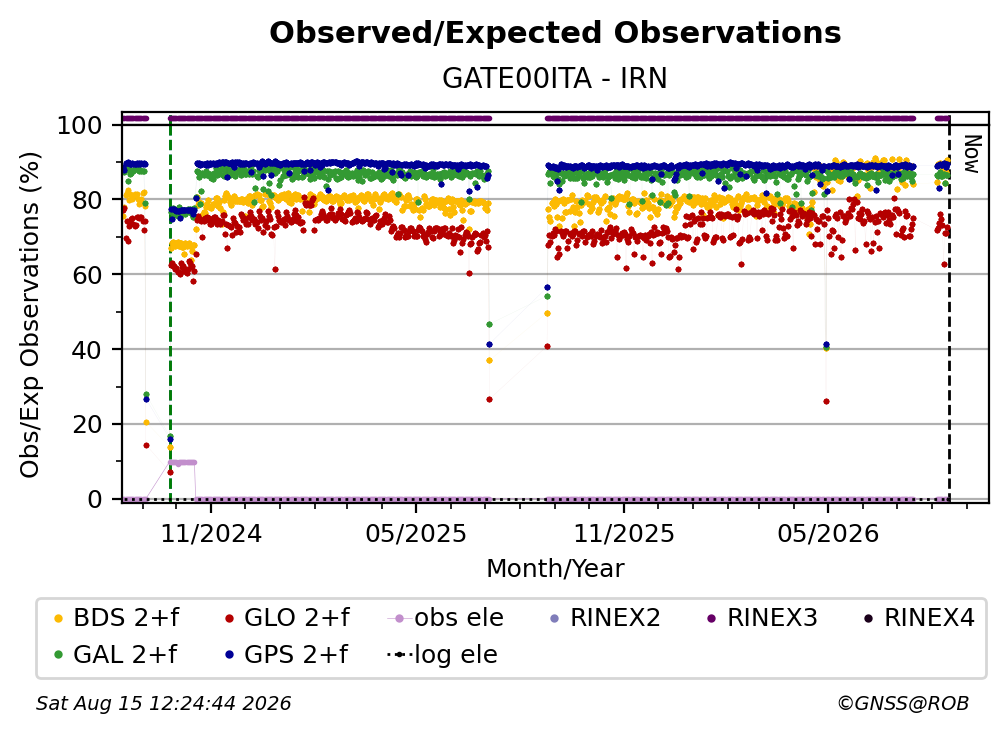 Observed/Expected Observations
GATE00ITA - IRN

Obs/Exp Observations (%)
100
80
60
40
20
0
Now
11/2024
05/2025
11/2025
05/2026
Month/Year

BDS 2+f
GLO 2+f
obs ele
RINEX2
RINEX3
RINEX4
GAL 2+f
GPS 2+f
log ele

Sat Aug 15 12:24:44 2026
©GNSS@ROB